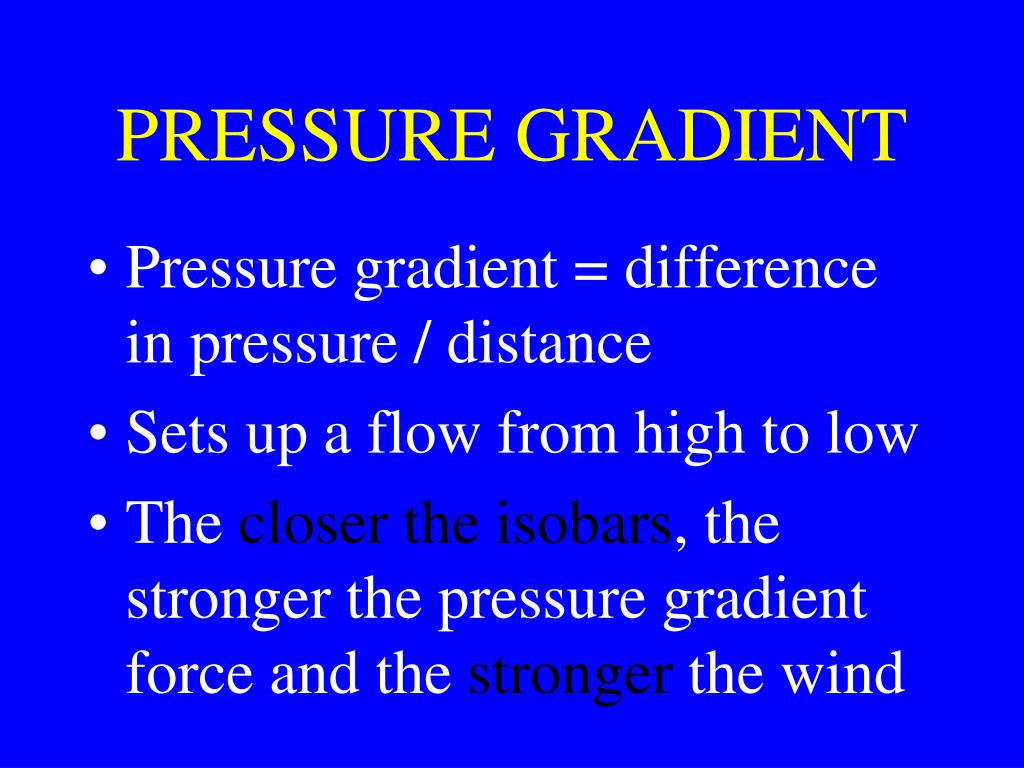 PRESSURE GRADIENT

• Pressure gradient = difference in pressure / distance

• Sets up a flow from high to low

• The closer the isobars, the stronger the pressure gradient force and the stronger the wind